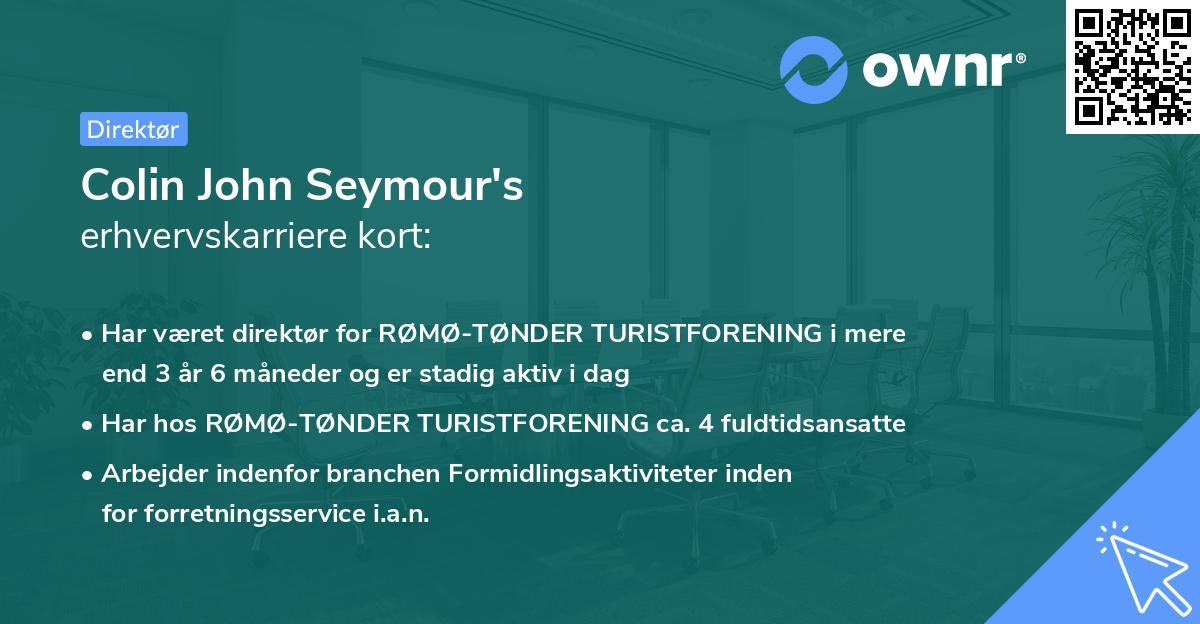 ownr®

Direktør

Colin John Seymour's
erhvervskarriere kort:

• Har været direktør for RØMØ-TØNDER TURISTFORENING i mere end 3 år 6 måneder og er stadig aktiv i dag
• Har hos RØMØ-TØNDER TURISTFORENING ca. 4 fuldtidsansatte
• Arbejder indenfor branchen Formidlingsaktiviteter inden for forretningsservice i.a.n.